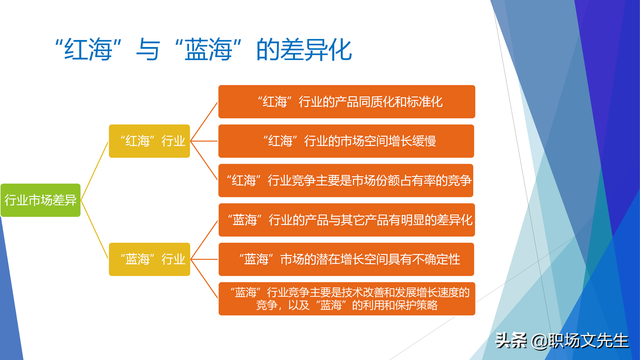 “红海”与“蓝海”的差异化

行业市场差异

“红海”行业

“红海”行业的产品同质化和标准化

“红海”行业的市场空间增长缓慢

“红海”行业竞争主要是市场份额占有率的竞争

“蓝海”行业

“蓝海”行业的产品与其它产品有明显的差异化

“蓝海”市场的潜在增长空间具有不确定性

“蓝海”行业竞争主要是技术改善和发展增长速度的竞争，以及“蓝海”的利用和保护策略

头条 @职场文先生